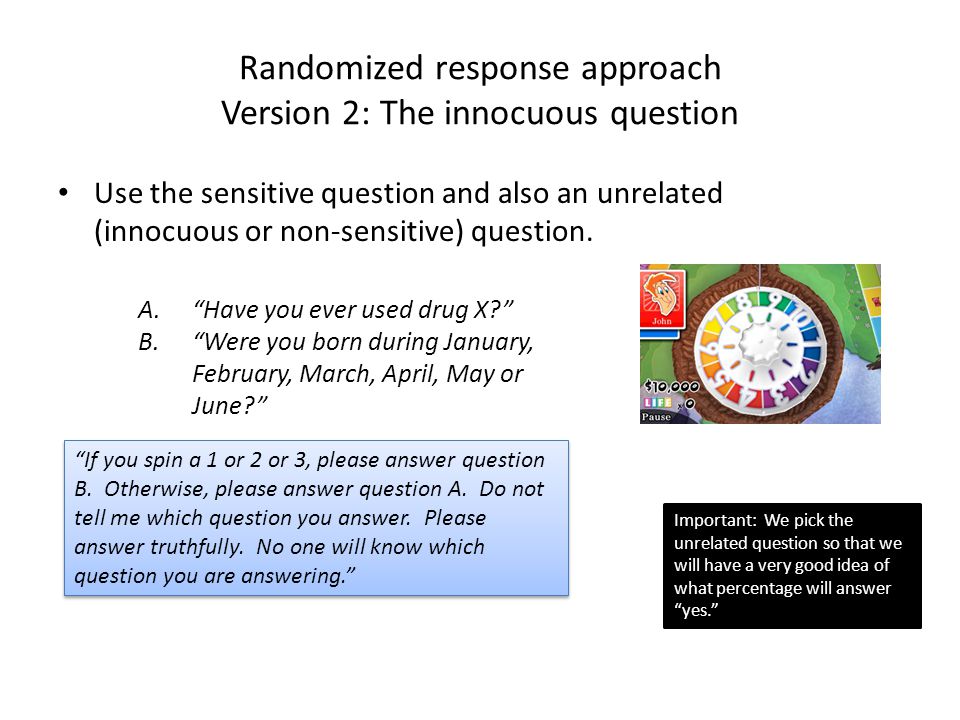 Randomized response approach
Version 2: The innocuous question

• Use the sensitive question and also an unrelated (innocuous or non-sensitive) question.

A. "Have you ever used drug X?"
B. "Were you born during January, February, March, April, May or June?"

John

$10,000
LIFE 0
Pause

"If you spin a 1 or 2 or 3, please answer question B. Otherwise, please answer question A. Do not tell me which question you answer. Please answer truthfully. No one will know which question you are answering."

Important: We pick the unrelated question so that we will have a very good idea of what percentage will answer "yes."